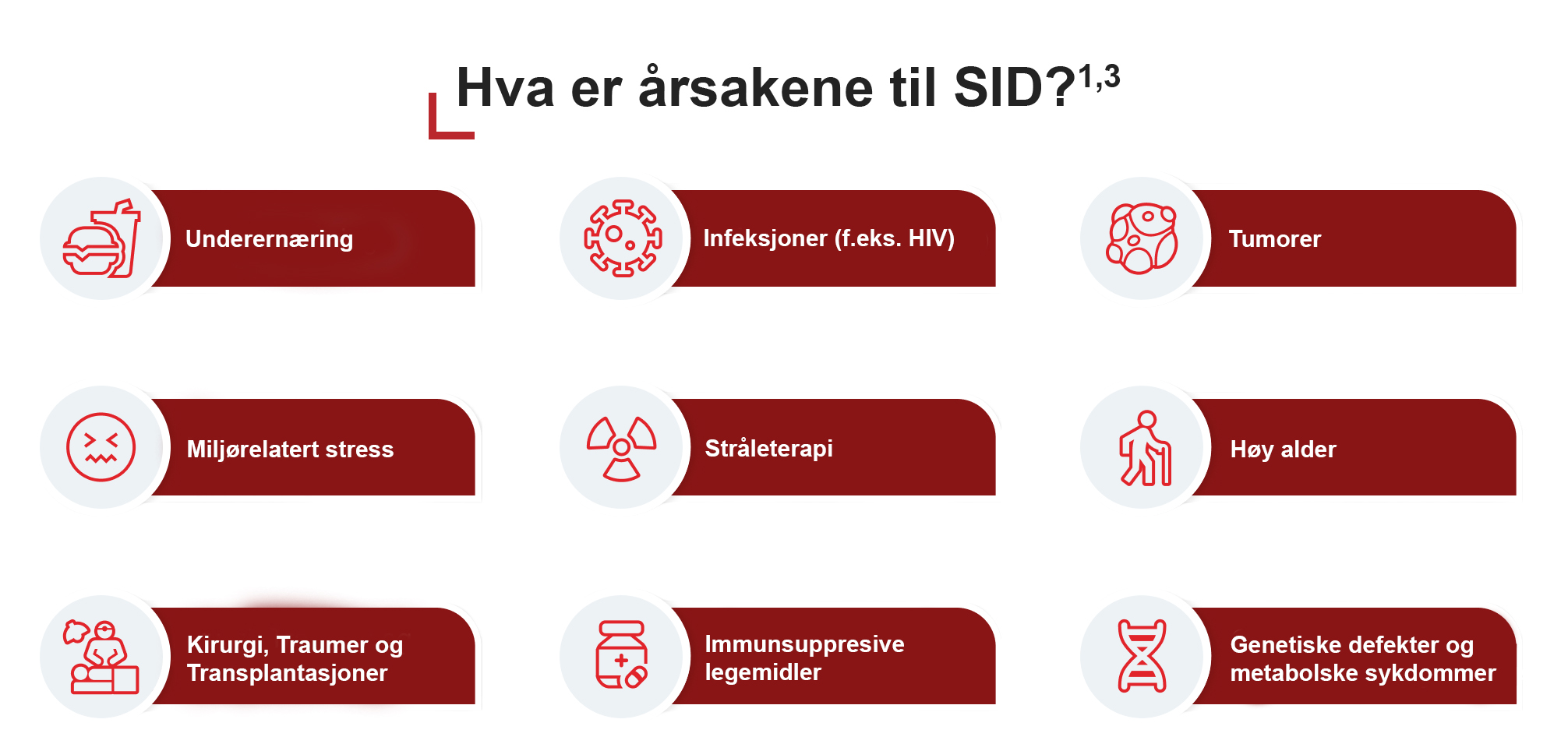 Hva er årsakene til SID?$^{1,3}$

Underernæring

Infeksjoner (f.eks. HIV)

Tumorer

Miljørelatert stress

Stråleterapi

Høy alder

Kirurgi, Traumer og Transplantasjoner

Immunsuppresive legemidler

Genetiske defekter og metabolske sykdommer